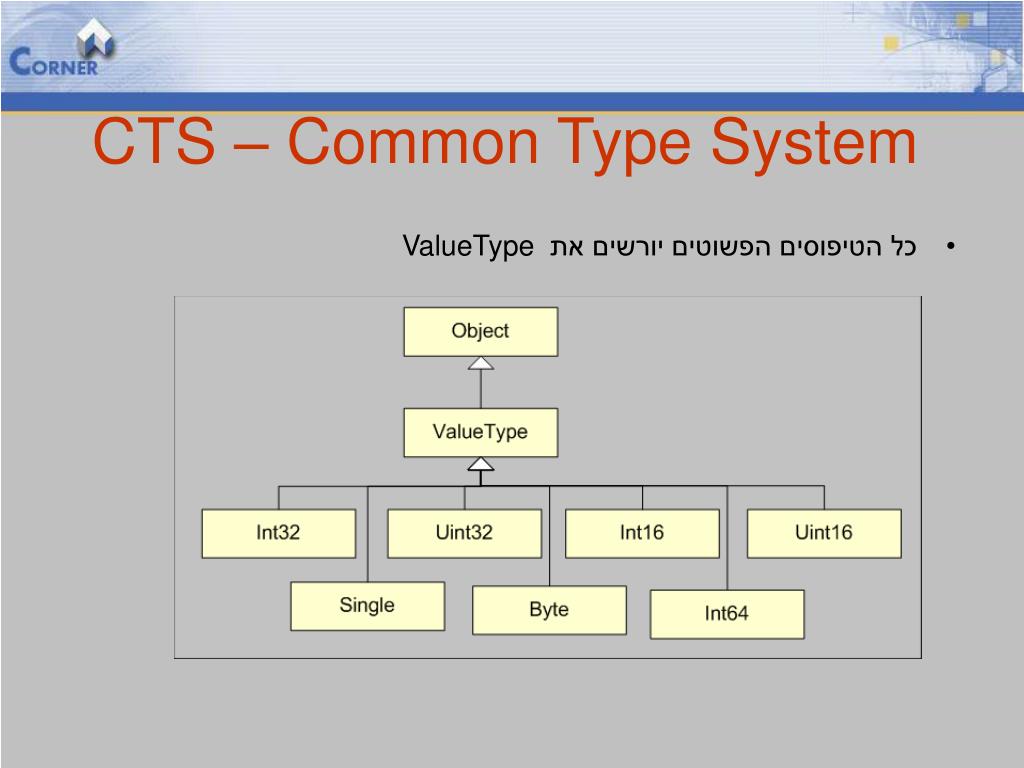 CORNER

CTS – Common Type System

• כל הטיפוסים הפשוטים יורשים את ValueType

Object

ValueType

Int32

Uint32

Int16

Uint16

Single

Byte

Int64